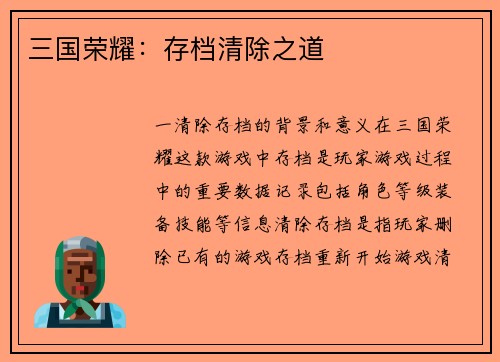 三国荣耀：存档清除之道

一清除存档的背景和意义在三国荣耀这款游戏中存档是玩家游戏过程中的重要数据记录包括角色等级装备技能等信息清除存档是指玩家删除已有的游戏存档重新开始游戏清